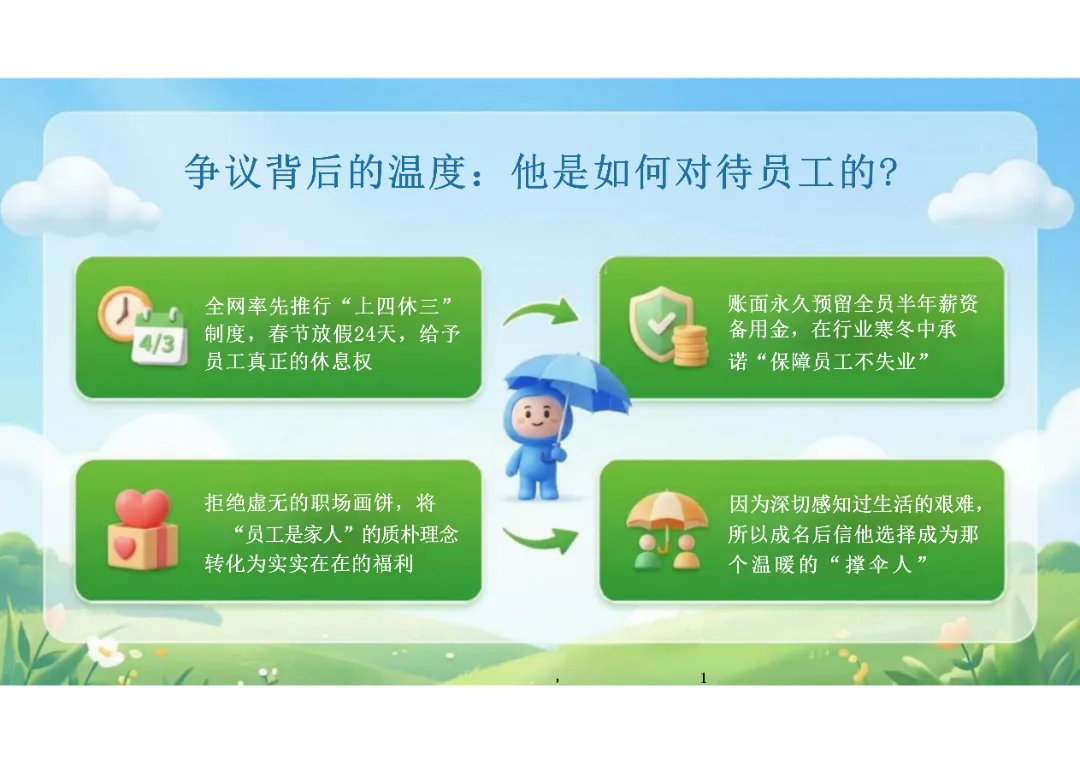 争议背后的温度：他是如何对待员工的?

4/3

全网率先推行“上四休三”制度，春节放假24天，给予员工真正的休息权

账面永久预留全员半年薪资备用金，在行业寒冬中承诺“保障员工不失业”

拒绝虚无的职场画饼，将“员工是家人”的质朴理念转化为实实在在的福利

因为深切感知过生活的艰难，所以成名后信他选择成为那个温暖的“撑伞人”

, 1